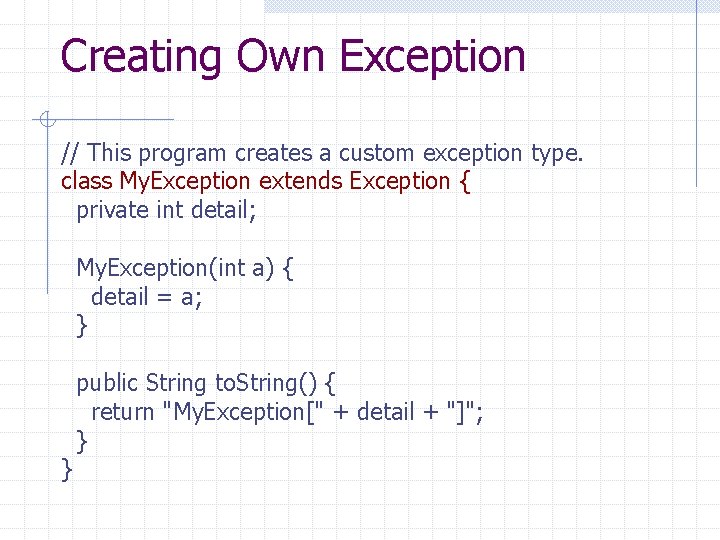 Creating Own Exception

// This program creates a custom exception type.
class MyException extends Exception {
  private int detail;

  MyException(int a) {
    detail = a;
  }

  public String toString() {
    return "MyException[" + detail + "]";
  }
}